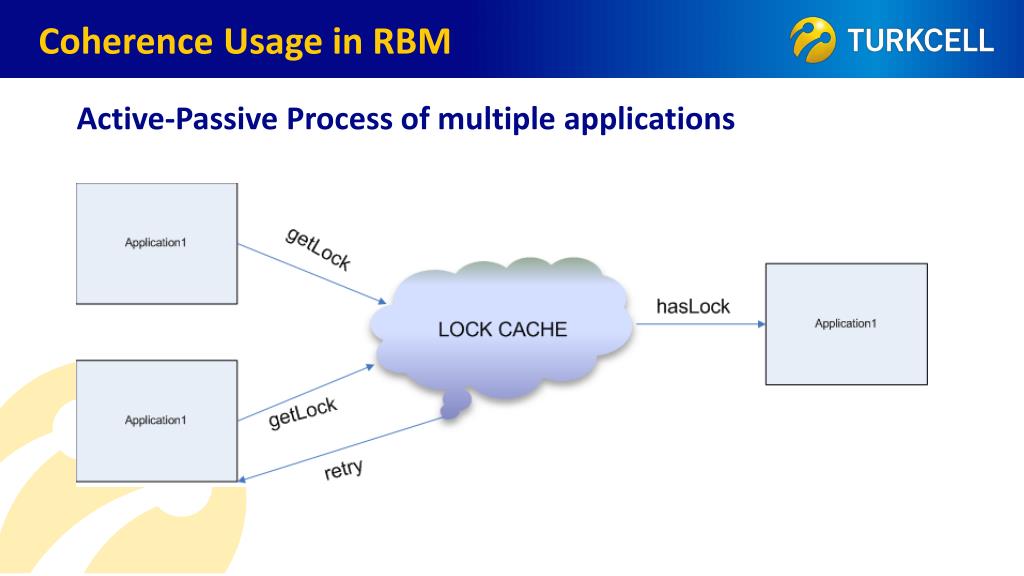 Coherence Usage in RBM

TURKCELL

Active-Passive Process of multiple applications

Application1

getLock

LOCK CACHE

hasLock

Application1

Application1

getLock

retry